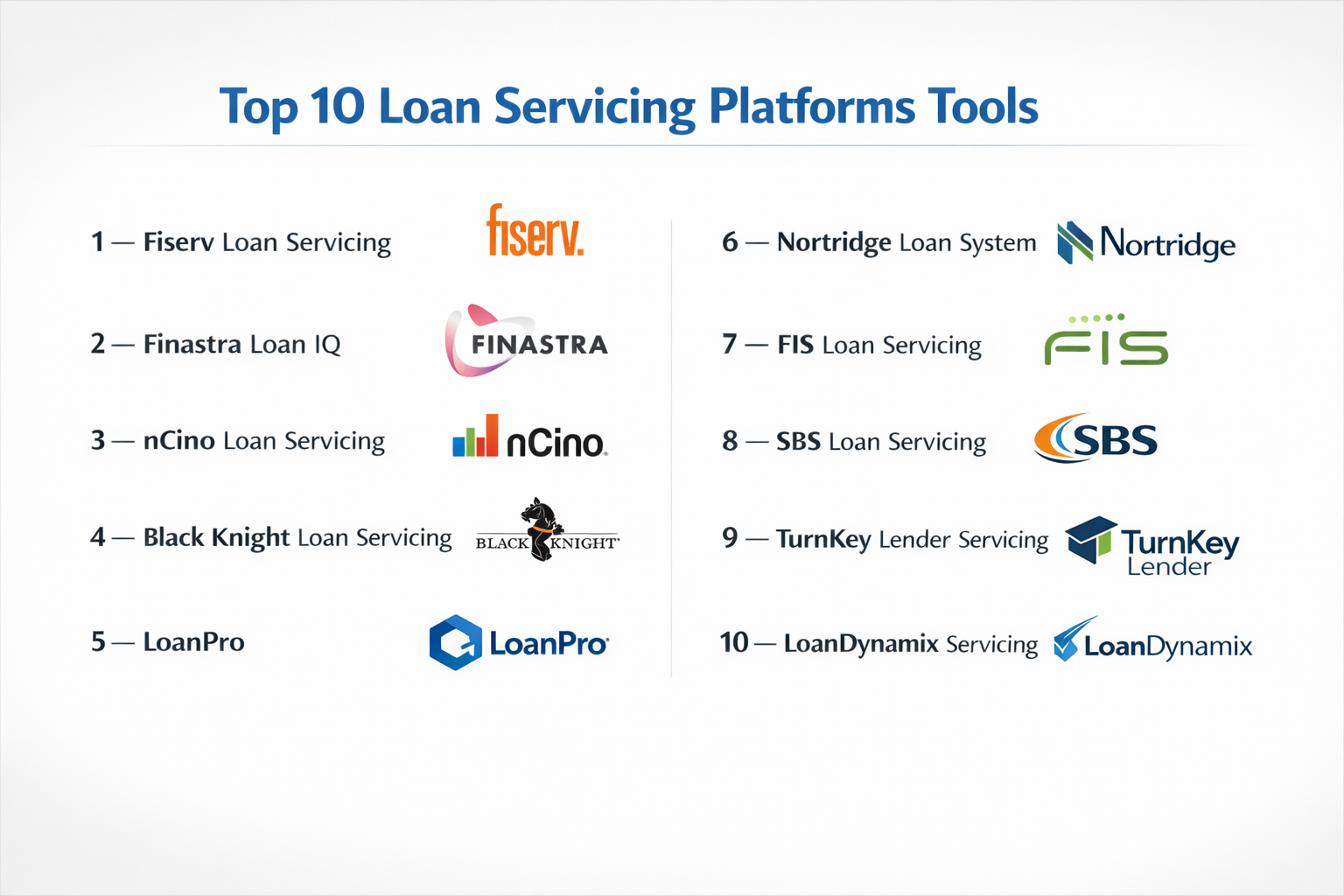 Top 10 Loan Servicing Platforms Tools

1 — Fiserv Loan Servicing fiserv.

2 — Finastra Loan IQ FINASTRA

3 — nCino Loan Servicing nCino.

4 — Black Knight Loan Servicing BLACK KNIGHT

5 — LoanPro LoanPro

6 — Nortridge Loan System Nortridge

7 — FIS Loan Servicing FIS

8 — SBS Loan Servicing SBS

9 — TurnKey Lender Servicing TurnKey Lender

10 — LoanDynamix Servicing LoanDynamix